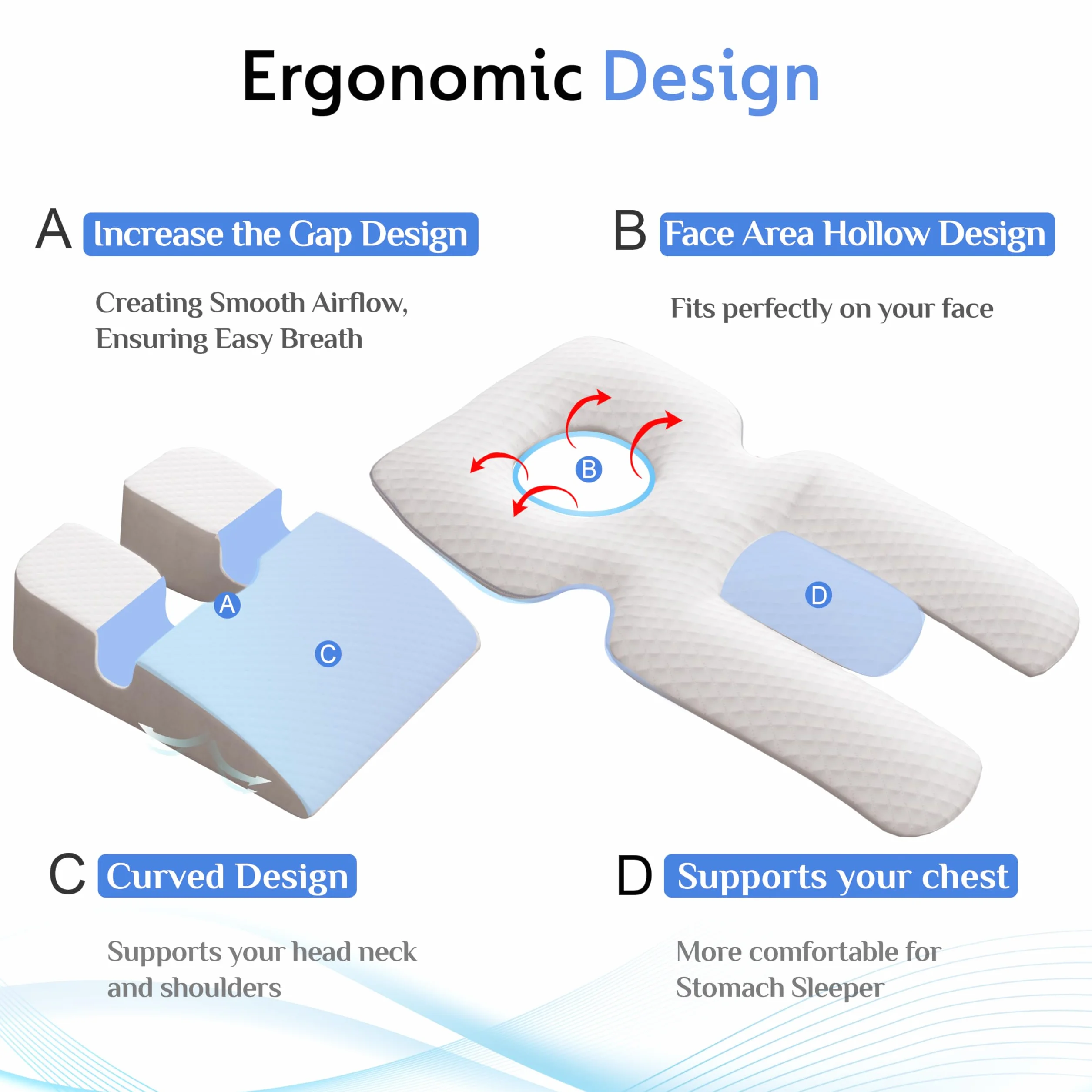 Ergonomic Design

A Increase the Gap Design

Creating Smooth Airflow, Ensuring Easy Breath

B Face Area Hollow Design

Fits perfectly on your face

B

A

C

D

C Curved Design

Supports your head neck and shoulders

D Supports your chest

More comfortable for Stomach Sleeper